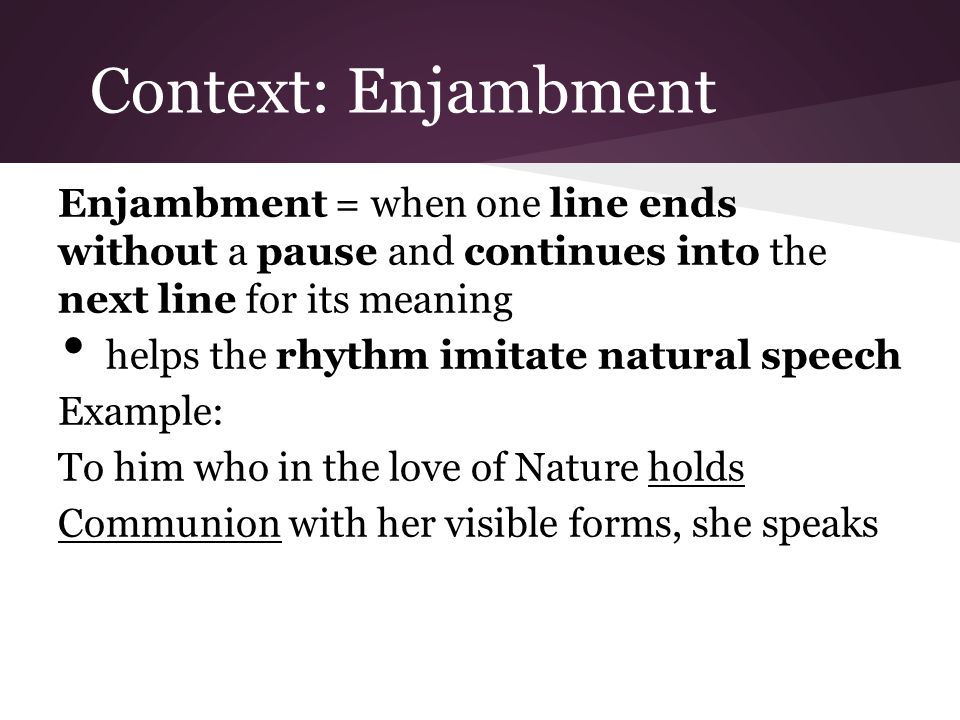 Context: Enjambment

Enjambment = when one line ends without a pause and continues into the next line for its meaning

• helps the rhythm imitate natural speech

Example:

To him who in the love of Nature holds

Communion with her visible forms, she speaks